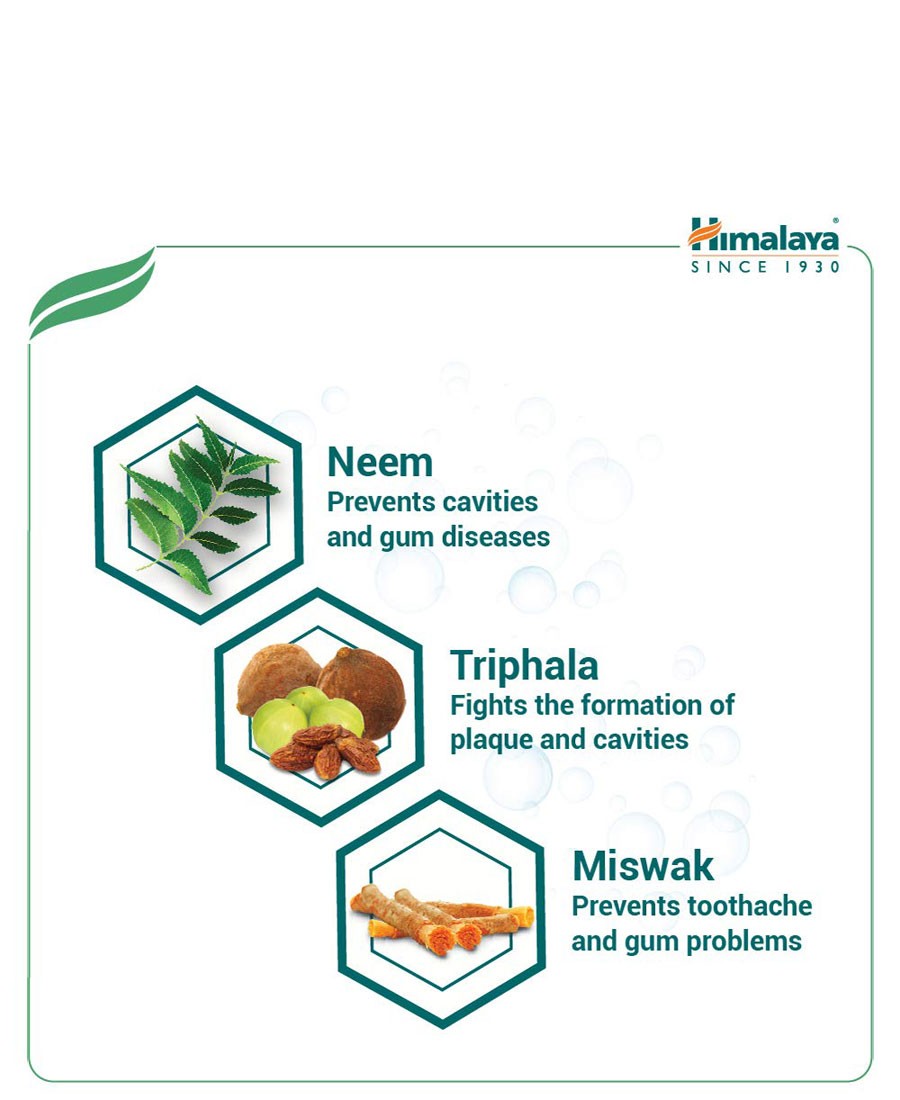 Himalaya®
SINCE 1930

Neem
Prevents cavities and gum diseases

Triphala
Fights the formation of plaque and cavities

Miswak
Prevents toothache and gum problems